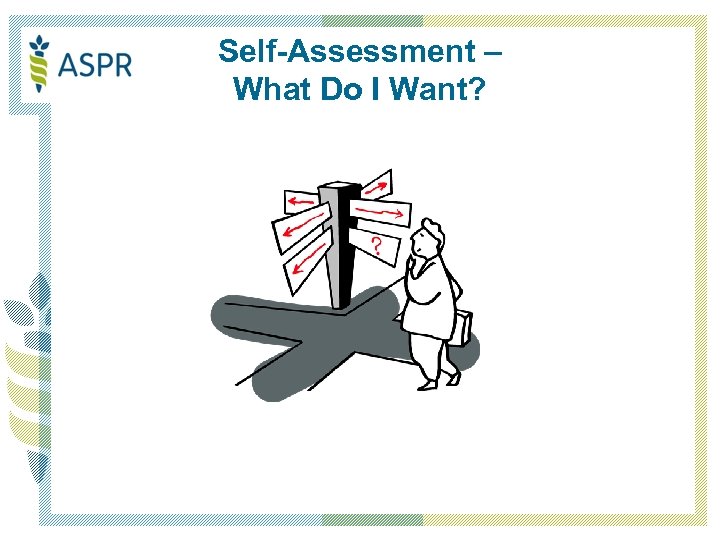 ASPR

Self-Assessment –
What Do I Want?

?